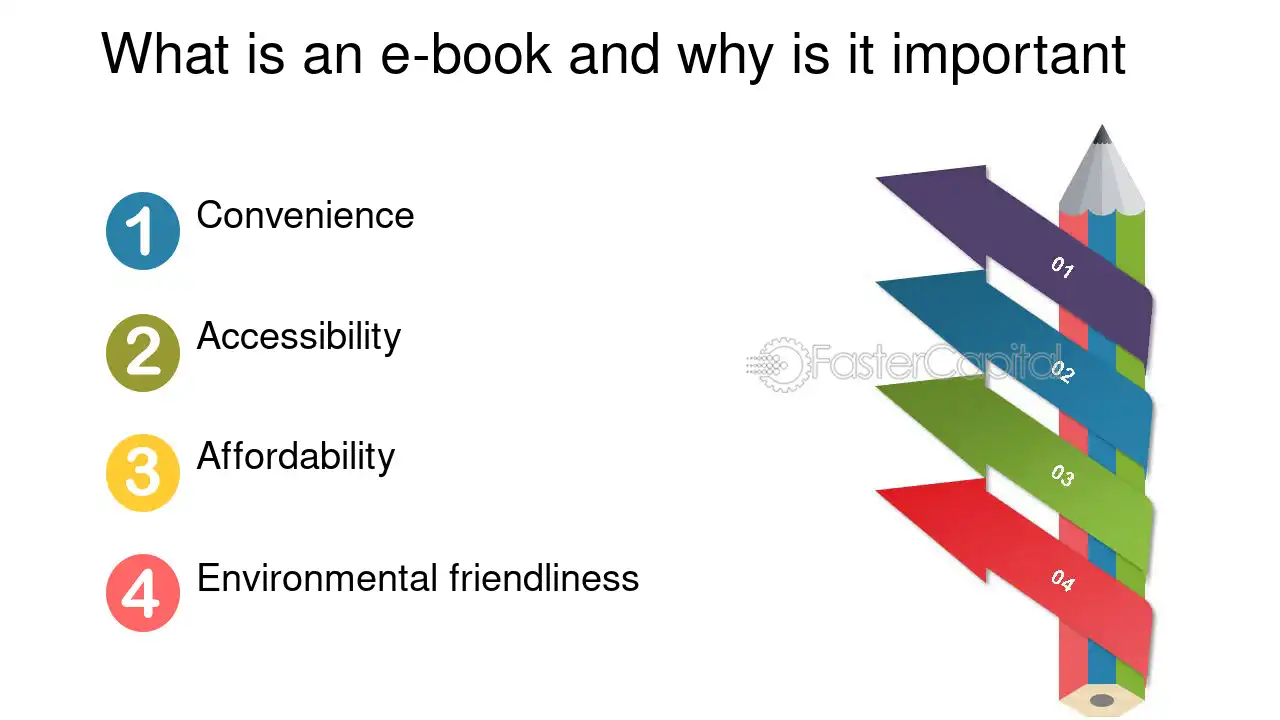 What is an e-book and why is it important

1 Convenience

2 Accessibility

3 Affordability

4 Environmental friendliness

01

02

03

04

FasterCapital